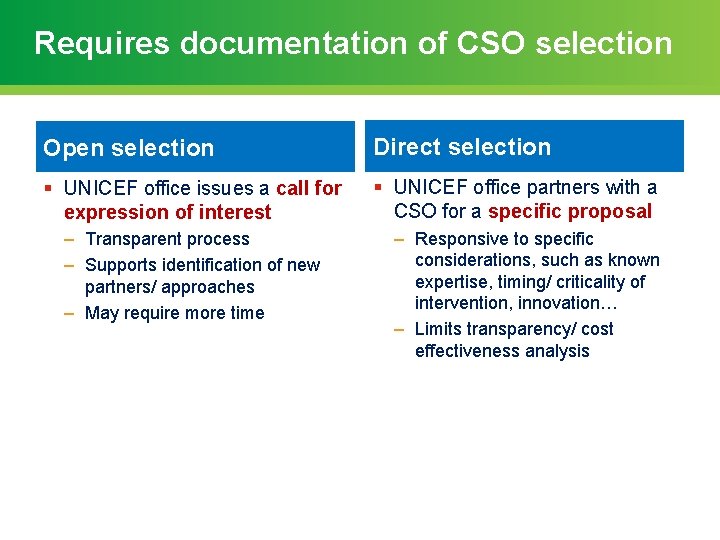 Requires documentation of CSO selection

Open selection

▪ UNICEF office issues a call for expression of interest
– Transparent process
– Supports identification of new partners/ approaches
– May require more time

Direct selection

▪ UNICEF office partners with a CSO for a specific proposal
– Responsive to specific considerations, such as known expertise, timing/ criticality of intervention, innovation…
– Limits transparency/ cost effectiveness analysis